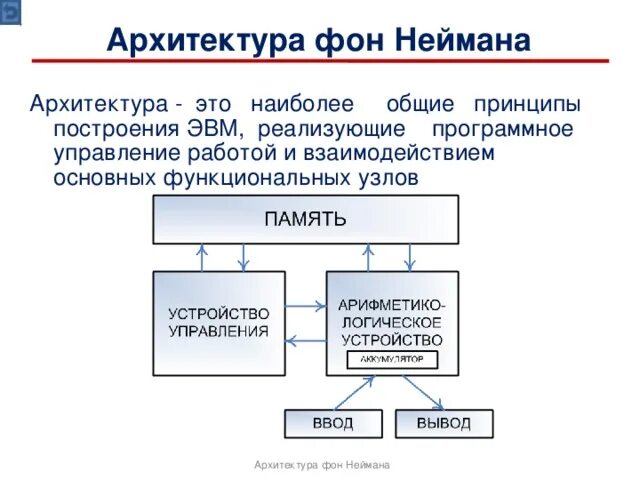 Архитектура фон Неймана

Архитектура - это наиболее общие принципы построения ЭВМ, реализующие программное управление работой и взаимодействием основных функциональных узлов

ПАМЯТЬ

УСТРОЙСТВО УПРАВЛЕНИЯ

АРИФМЕТИКО-ЛОГИЧЕСКОЕ УСТРОЙСТВО

АККУМУЛЯТОР

ВВОД

ВЫВОД

Архитектура фон Неймана